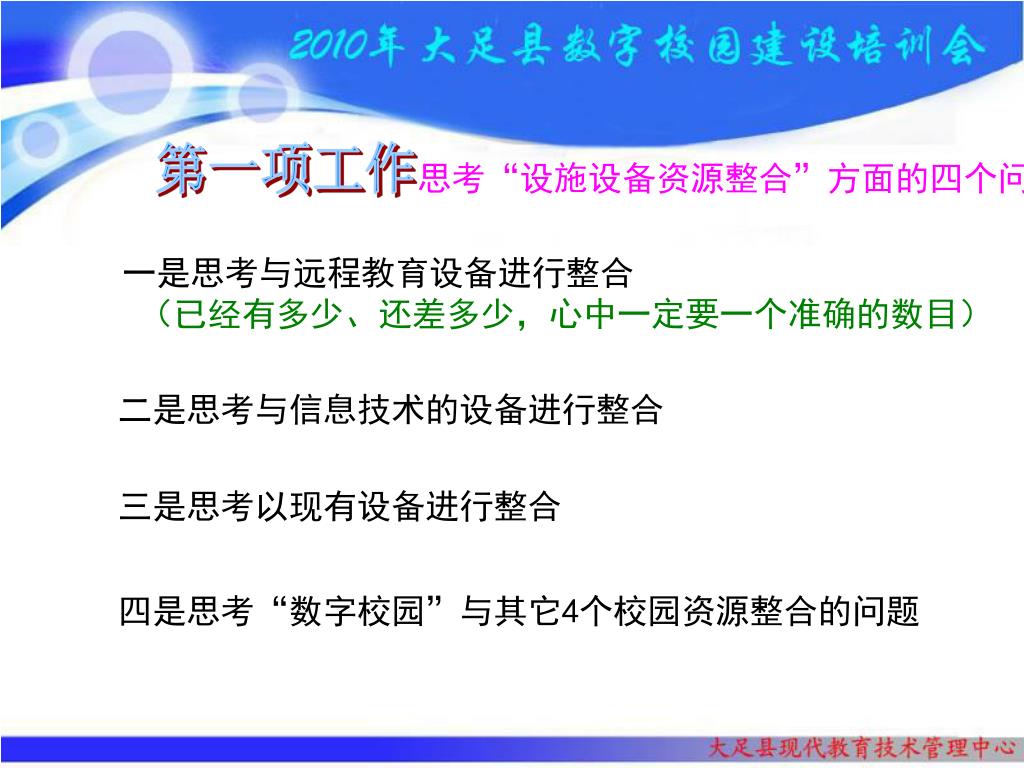 2010年大足县数字校园建设培训会

第一项工作思考“设施设备资源整合”方面的四个问

一是思考与远程教育设备进行整合
（已经有多少、还差多少，心中一定要一个准确的数目）

二是思考与信息技术的设备进行整合

三是思考以现有设备进行整合

四是思考“数字校园”与其它4个校园资源整合的问题

大足县现代教育技术管理中心